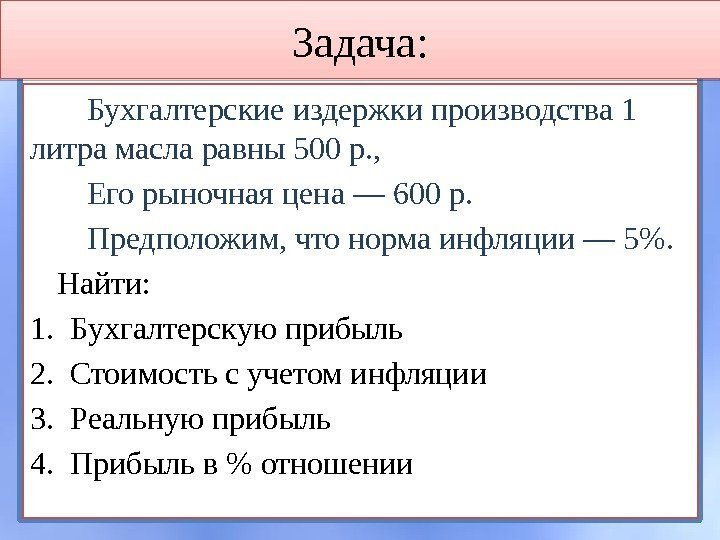 Задача:

Бухгалтерские издержки производства 1 литра масла равны 500 р.,

Его рыночная цена — 600 р.

Предположим, что норма инфляции — 5%.

Найти:

1. Бухгалтерскую прибыль
2. Стоимость с учетом инфляции
3. Реальную прибыль
4. Прибыль в % отношении